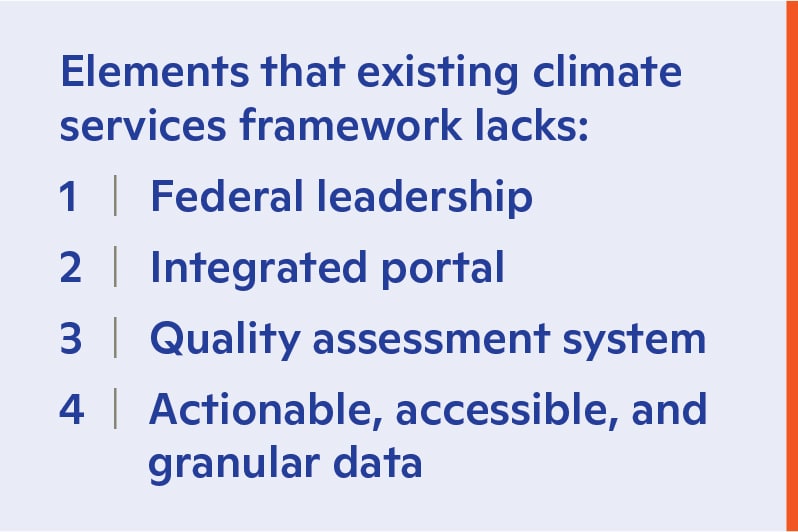 Elements that existing climate services framework lacks:

1 | Federal leadership

2 | Integrated portal

3 | Quality assessment system

4 | Actionable, accessible, and granular data